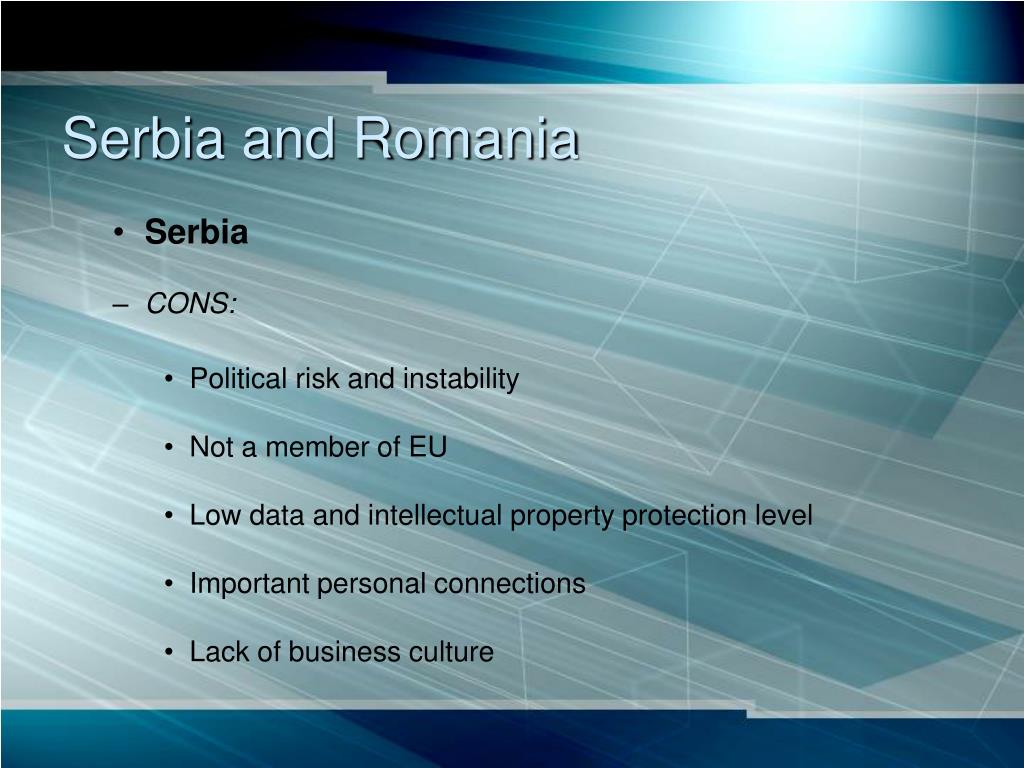 Serbia and Romania

• Serbia

– CONS:

• Political risk and instability

• Not a member of EU

• Low data and intellectual property protection level

• Important personal connections

• Lack of business culture